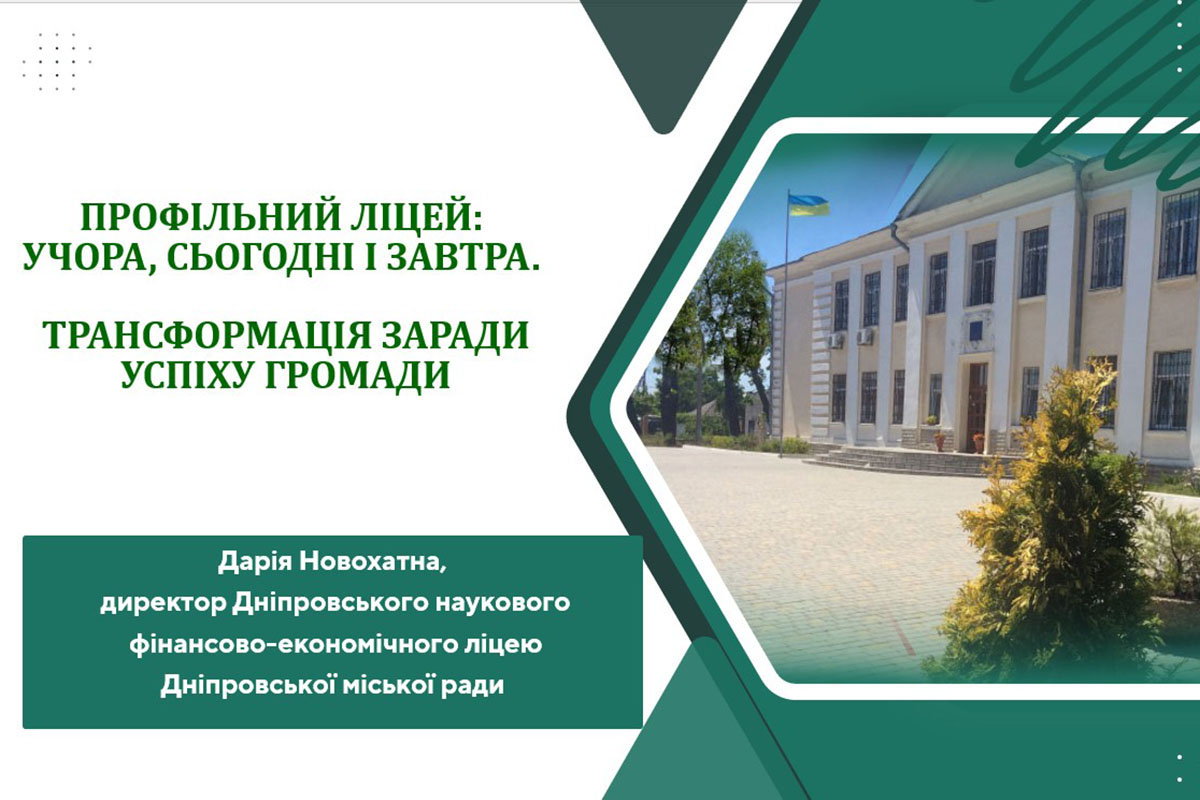 ПРОФІЛЬНИЙ ЛІЦЕЙ:
УЧОРА, СЬОГОДНІ І ЗАВТРА.

ТРАНСФОРМАЦІЯ ЗАРАДИ УСПІХУ ГРОМАДИ

Дарія Новохатна,
директор Дніпровського наукового фінансово-економічного ліцею Дніпровської міської ради